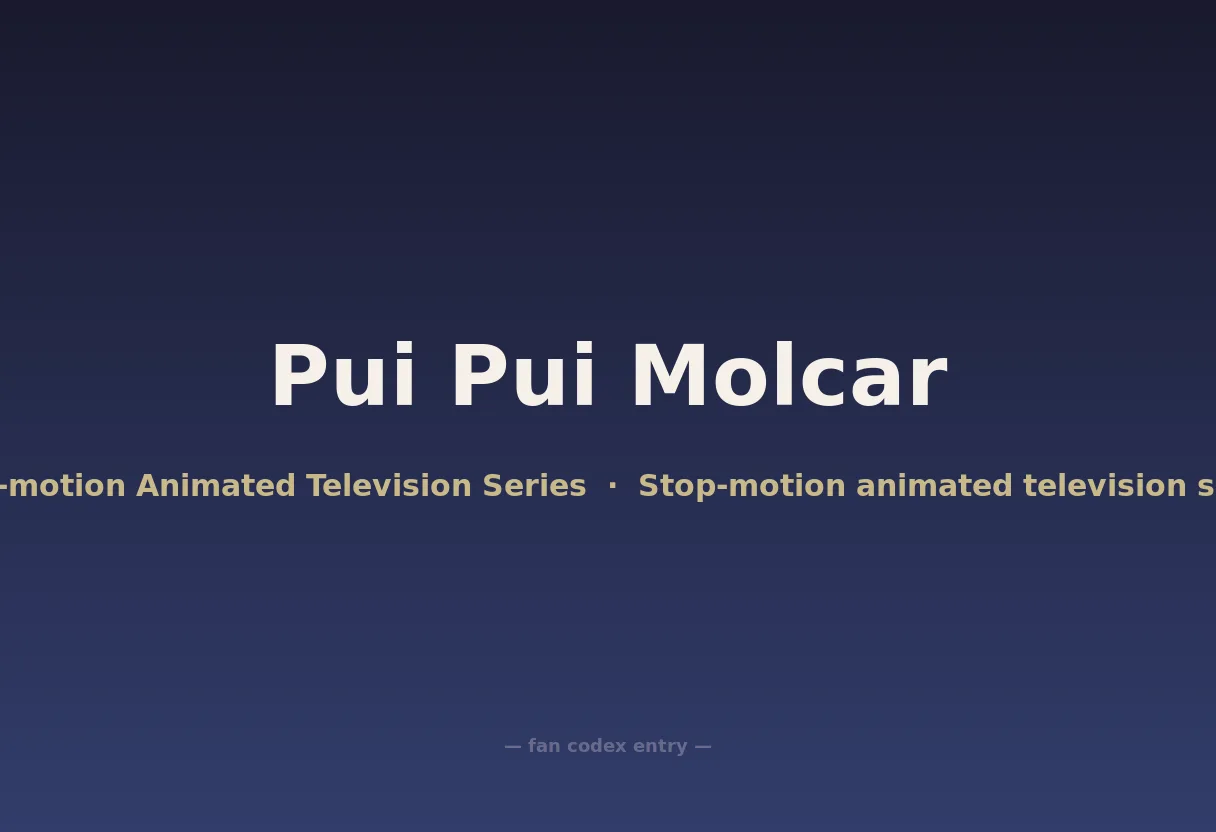 Pui Pui Molcar

-motion Animated Television Series · Stop-motion animated television s

— fan codex entry —